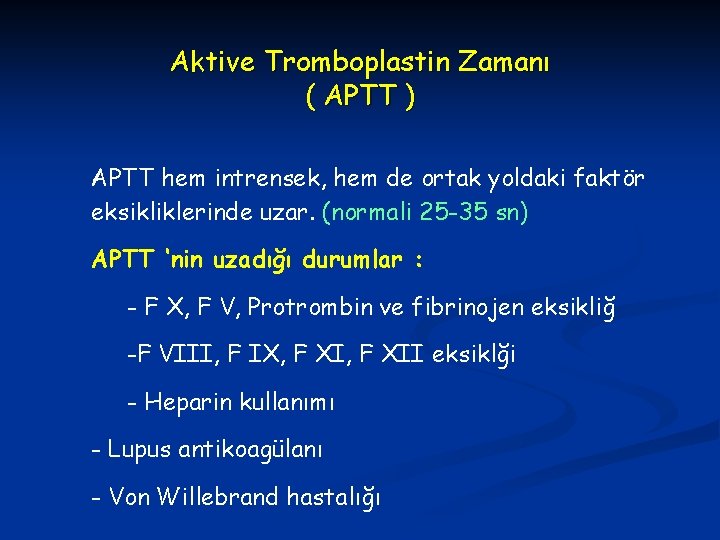 Aktive Tromboplastin Zamanı
( APTT )

APTT hem intrensek, hem de ortak yoldaki faktör eksikliklerinde uzar. (normali 25-35 sn)

APTT 'nin uzadığı durumlar :

- F X, F V, Protrombin ve fibrinojen eksikliğ

-F VIII, F IX, F XI, F XII eksiklği

- Heparin kullanımı

- Lupus antikoagülanı

- Von Willebrand hastalığı